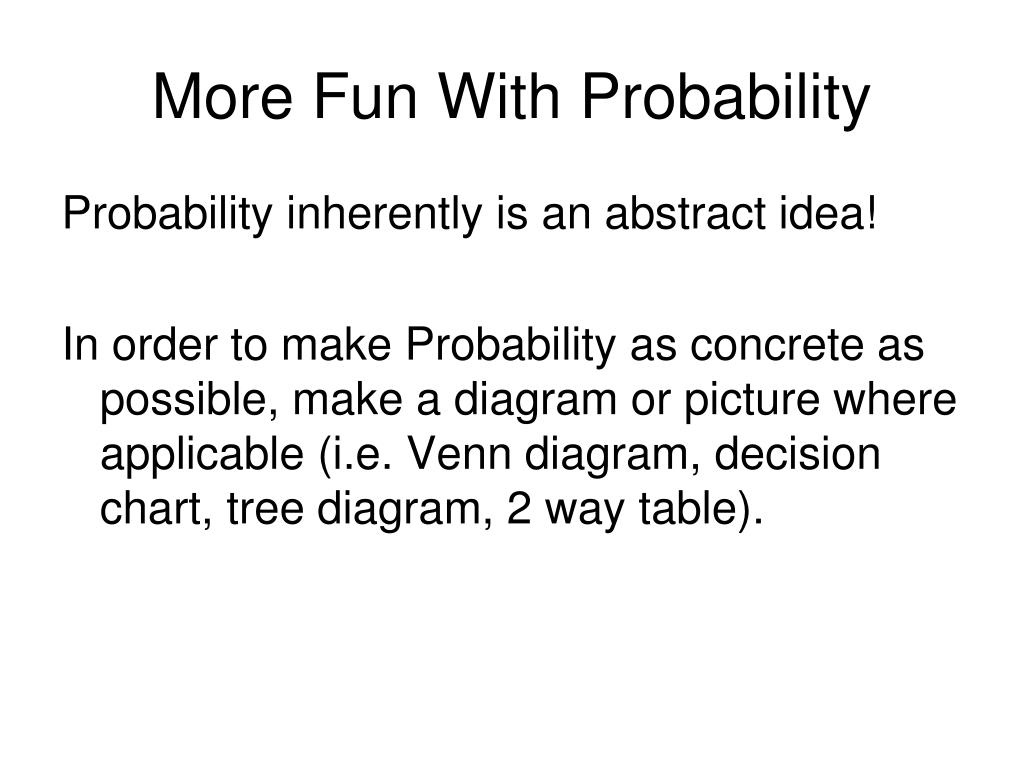 More Fun With Probability

Probability inherently is an abstract idea!

In order to make Probability as concrete as possible, make a diagram or picture where applicable (i.e. Venn diagram, decision chart, tree diagram, 2 way table).